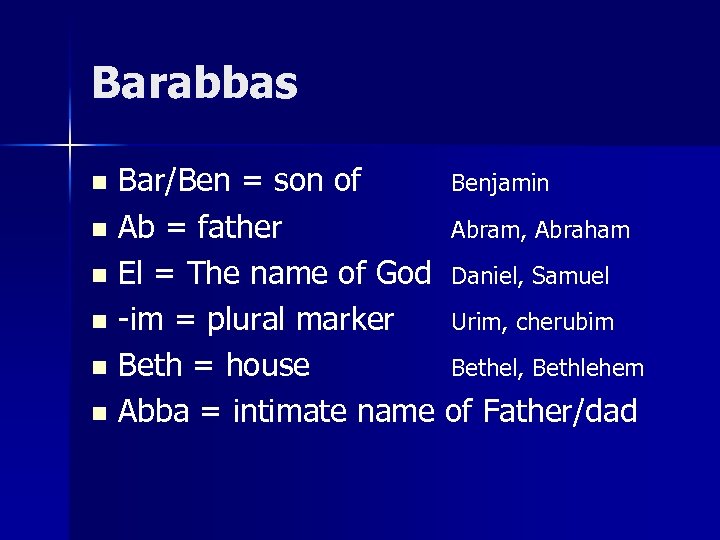 Barabbas

- Bar/Ben = son of Benjamin
- Ab = father Abram, Abraham
- El = The name of God Daniel, Samuel
- -im = plural marker Urim, cherubim
- Beth = house Bethel, Bethlehem
- Abba = intimate name of Father/dad